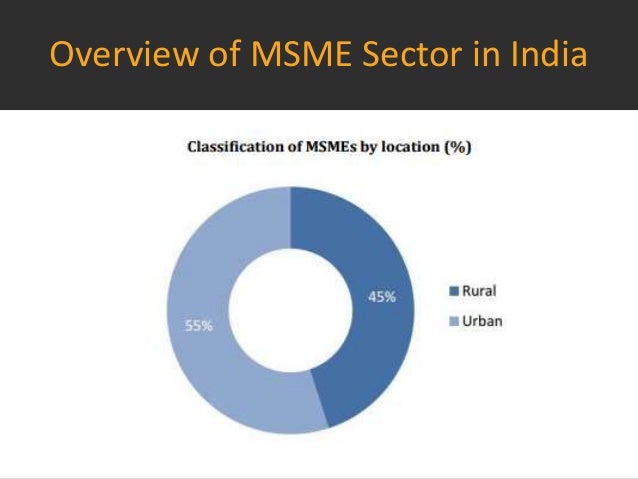 Overview of MSME Sector in India

Classification of MSMEs by location (%)

45%

55%

Rural

Urban